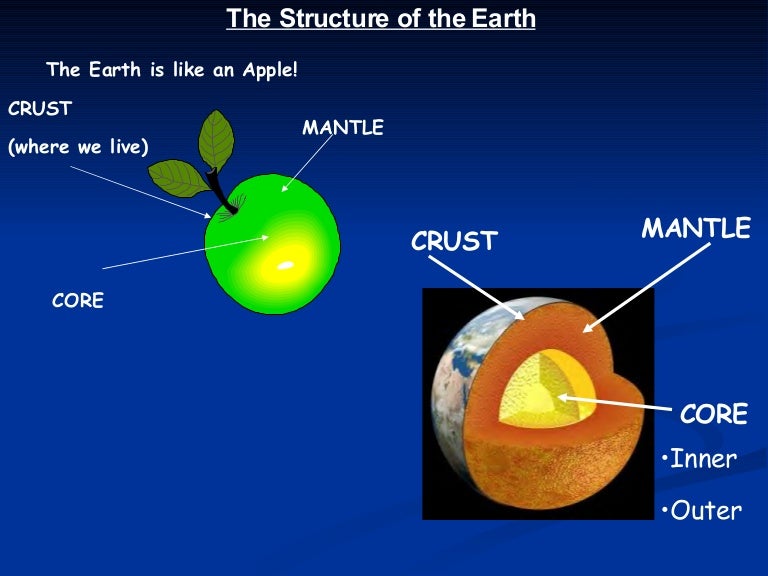 The Structure of the Earth

The Earth is like an Apple!

CRUST
(where we live)

MANTLE

CORE

CRUST

MANTLE

CORE
•Inner
•Outer